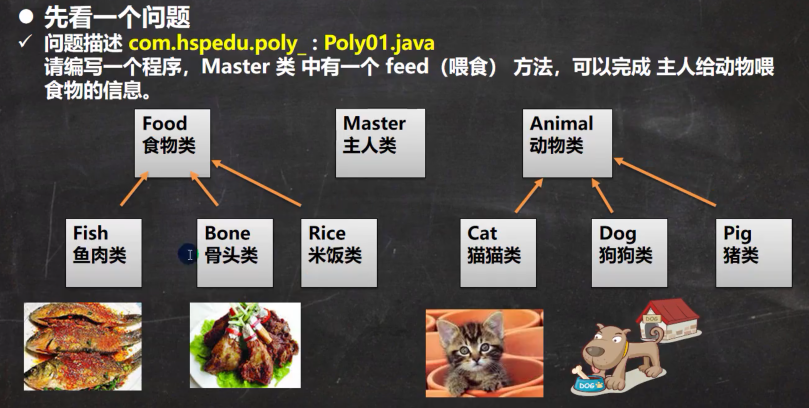 ● 先看一个问题

✓ 问题描述 com.hspedu.poly_ : Poly01.java
请编写一个程序，Master 类 中有一个 feed（喂食） 方法，可以完成 主人给动物喂食物的信息。

Food
食物类

Master
主人类

Animal
动物类

Fish
鱼肉类

Bone
骨头类

Rice
米饭类

Cat
猫猫类

Dog
狗狗类

Pig
猪类

DOG

DOG